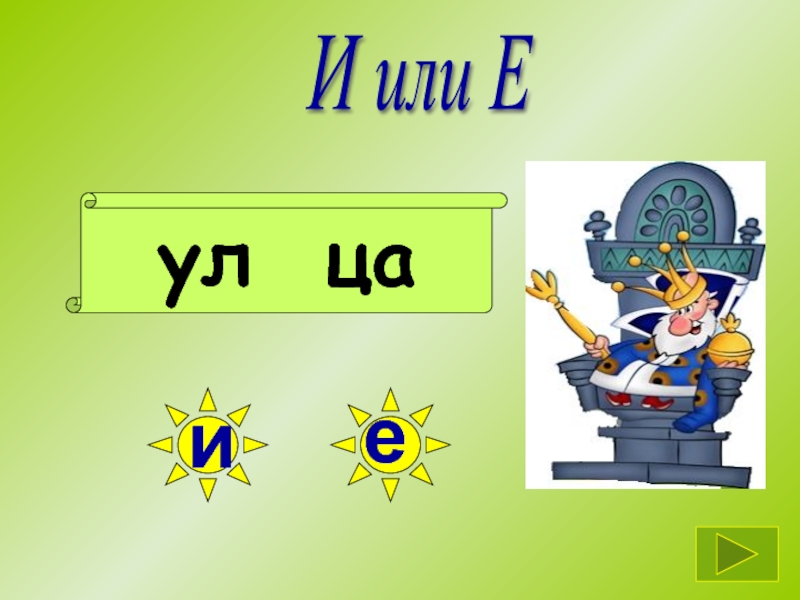 И или Е

ул ца

и

е